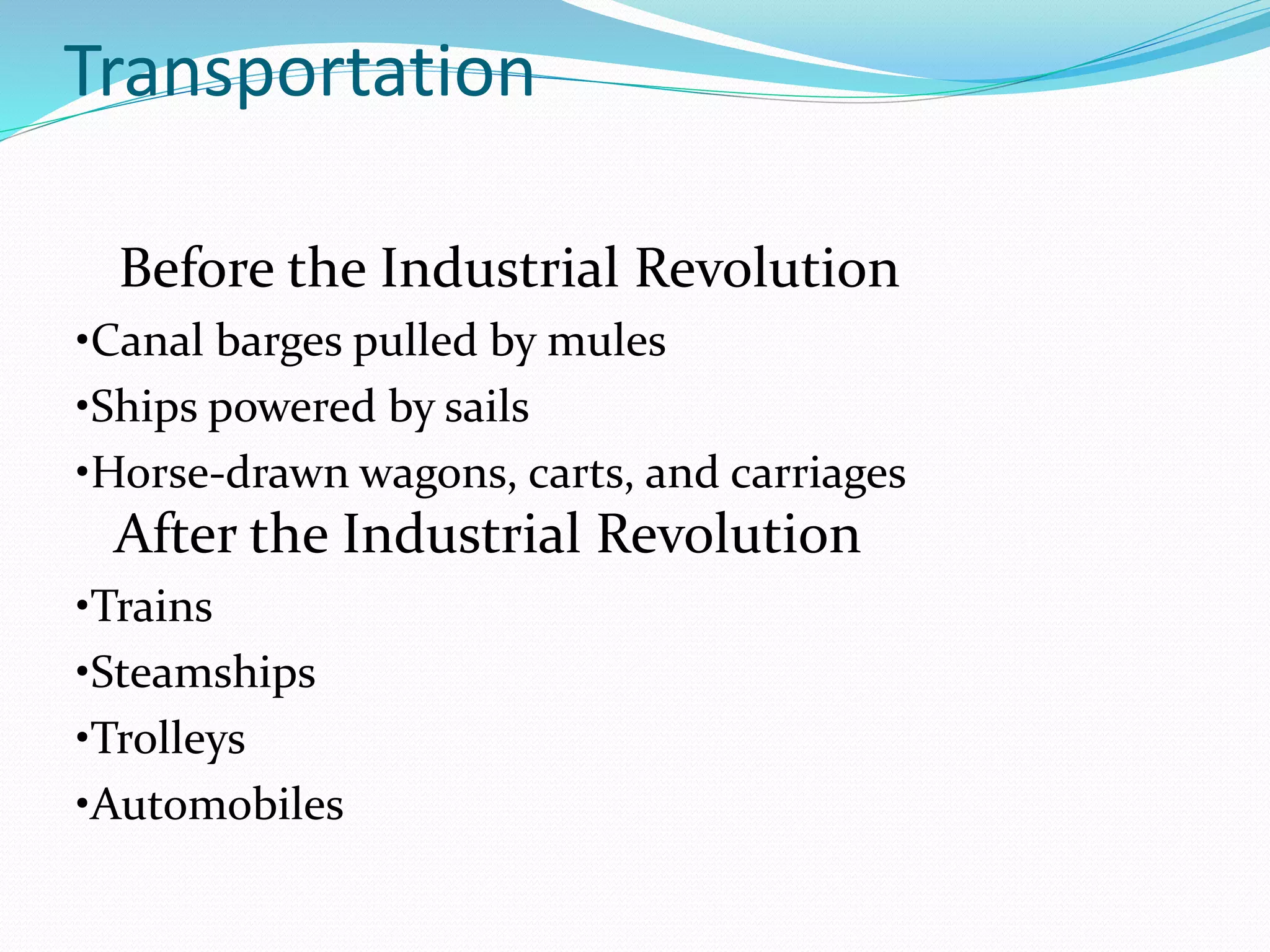 Transportation

Before the Industrial Revolution

•Canal barges pulled by mules

•Ships powered by sails

•Horse-drawn wagons, carts, and carriages

After the Industrial Revolution

•Trains

•Steamships

•Trolleys

•Automobiles